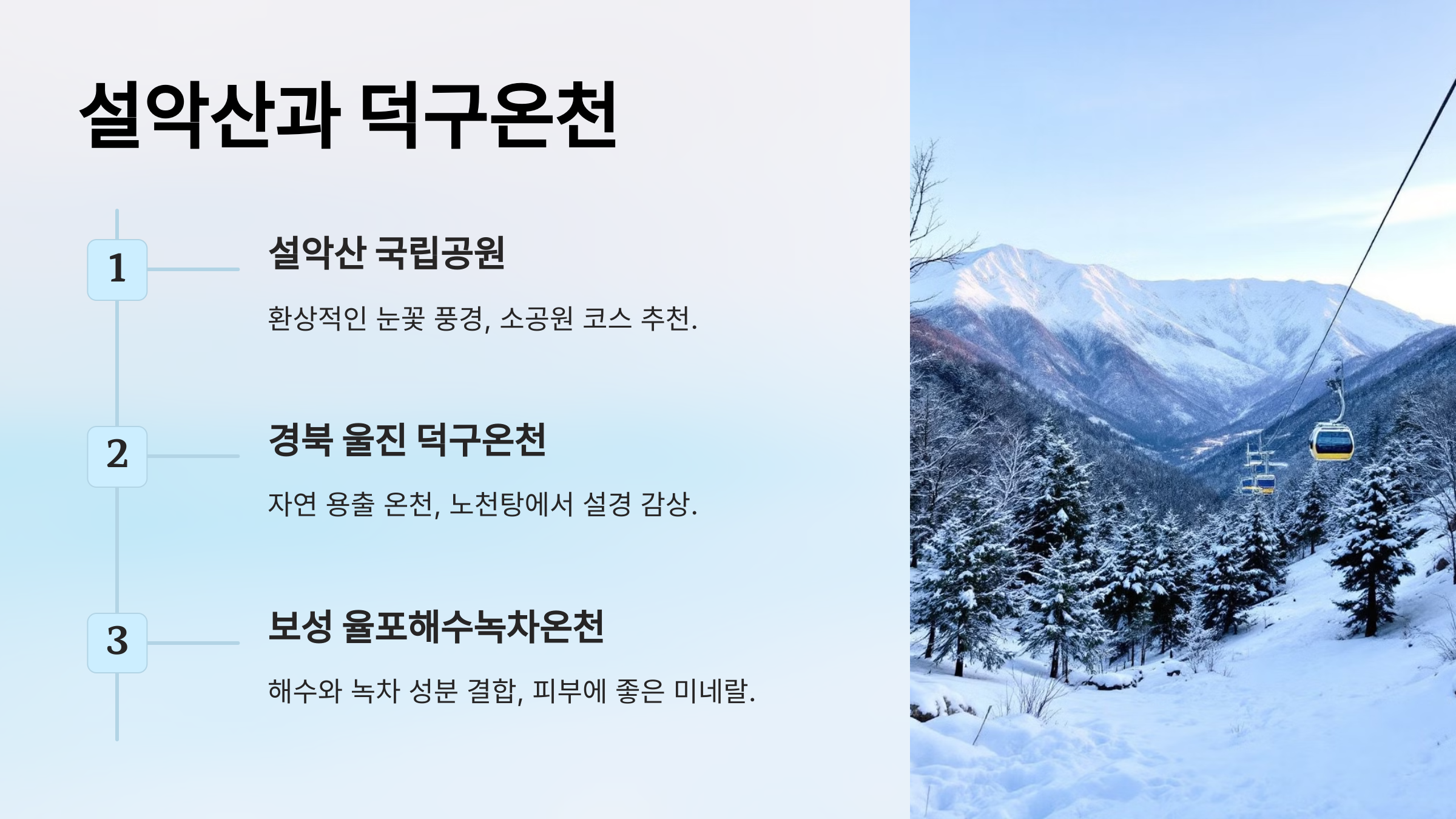 설악산과 덕구온천

1

설악산 국립공원

환상적인 눈꽃 풍경, 소공원 코스 추천.

2

경북 울진 덕구온천

자연 용출 온천, 노천탕에서 설경 감상.

3

보성 율포해수녹차온천

해수와 녹차 성분 결합, 피부에 좋은 미네랄.